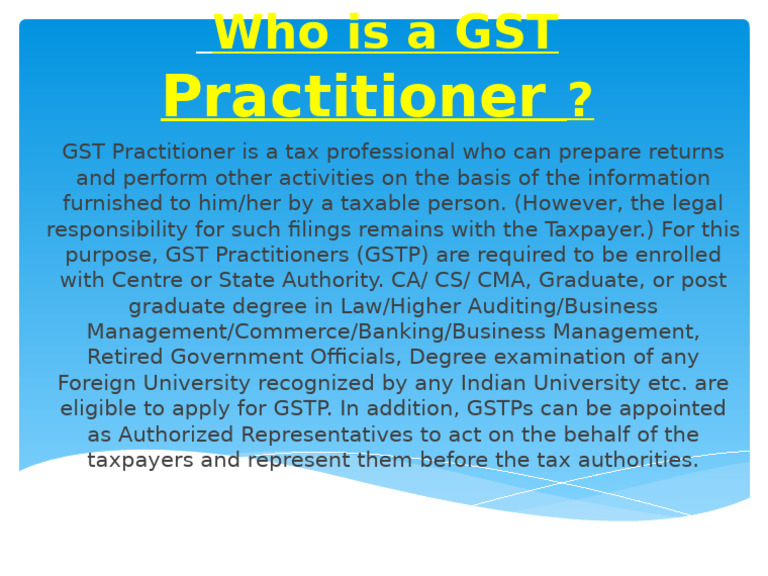 Who is a GST Practitioner ?

GST Practitioner is a tax professional who can prepare returns and perform other activities on the basis of the information furnished to him/her by a taxable person. (However, the legal responsibility for such filings remains with the Taxpayer.) For this purpose, GST Practitioners (GSTP) are required to be enrolled with Centre or State Authority. CA/ CS/ CMA, Graduate, or post graduate degree in Law/Higher Auditing/Business Management/Commerce/Banking/Business Management, Retired Government Officials, Degree examination of any Foreign University recognized by any Indian University etc. are eligible to apply for GSTP. In addition, GSTPs can be appointed as Authorized Representatives to act on the behalf of the taxpayers and represent them before the tax authorities.